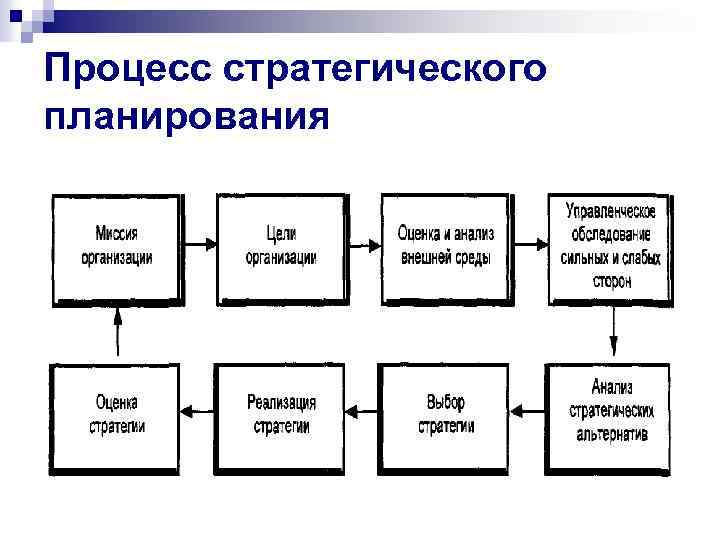 Процесс стратегического планирования

Миссия организации

Цели организации

Оценка и анализ внешней среды

Управленческое обследование сильных и слабых сторон

Анализ стратегических альтернатив

Выбор стратегии

Реализация стратегии

Оценка стратегии